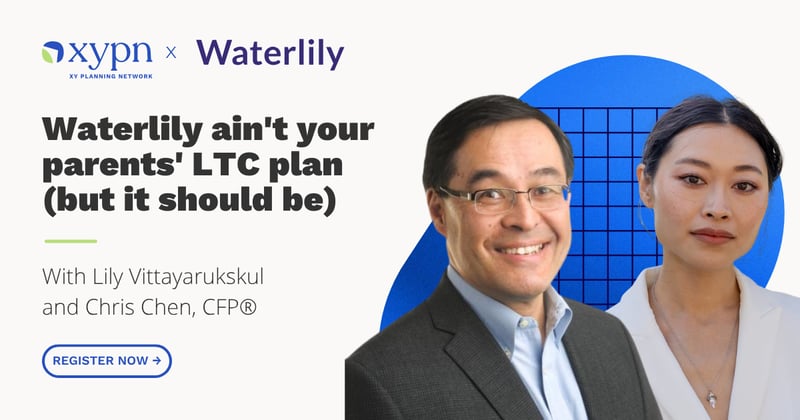 xypn
XY PLANNING NETWORK
×
Waterlily

Waterlily ain't your parents' LTC plan (but it should be)

With Lily Vittayarukskul and Chris Chen, CFP®

REGISTER NOW →